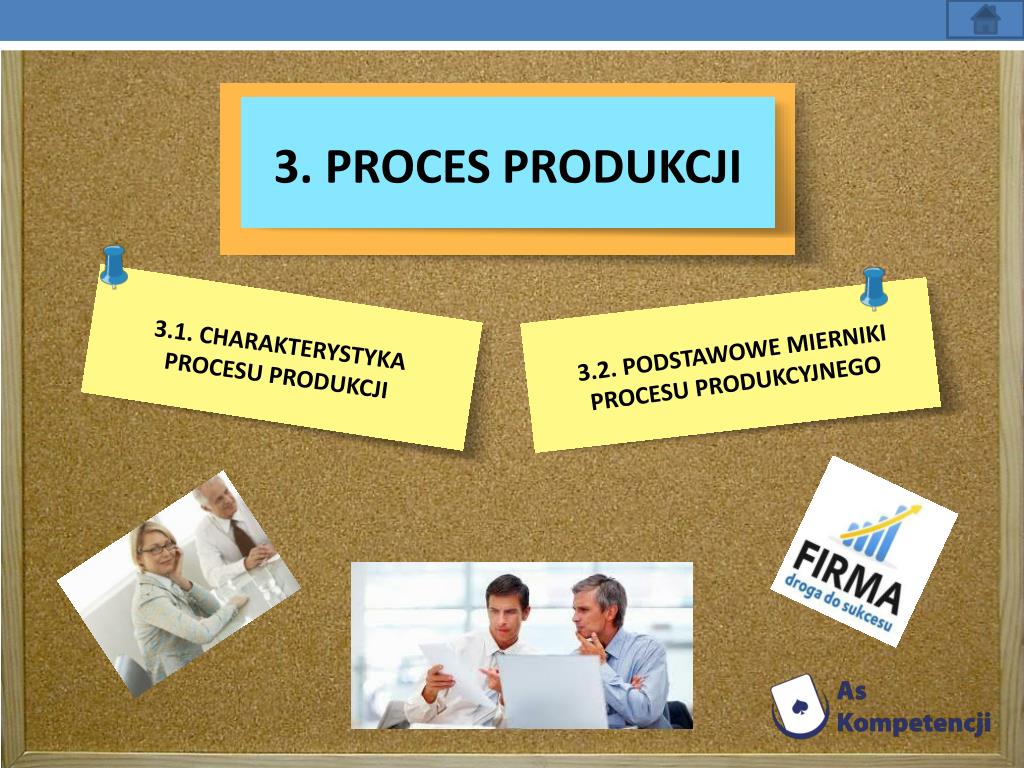 3. PROCES PRODUKCJI

3.1. CHARAKTERYSTYKA PROCESU PRODUKCJI

3.2. PODSTAWOWE MIERNIKI PROCESU PRODUKCYJNEGO

FIRMA
droga do sukcesu

As
Kompetencji